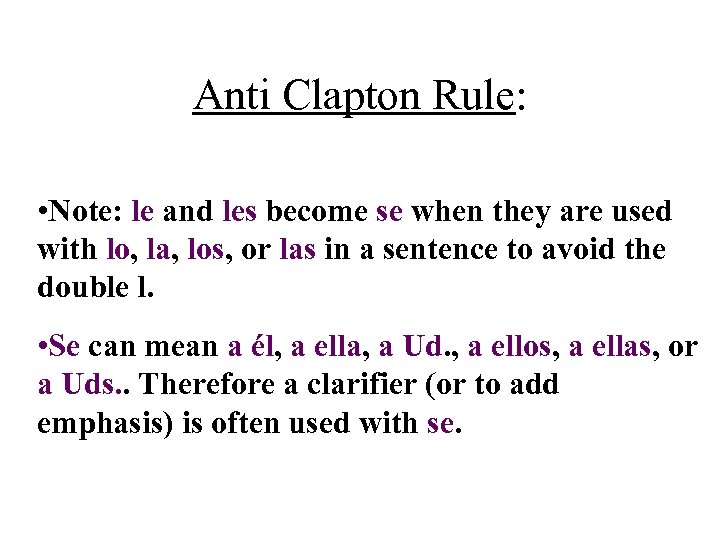 Anti Clapton Rule:

•Note: le and les become se when they are used with lo, la, los, or las in a sentence to avoid the double l.

•Se can mean a él, a ella, a Ud., a ellos, a ellas, or a Uds.. Therefore a clarifier (or to add emphasis) is often used with se.